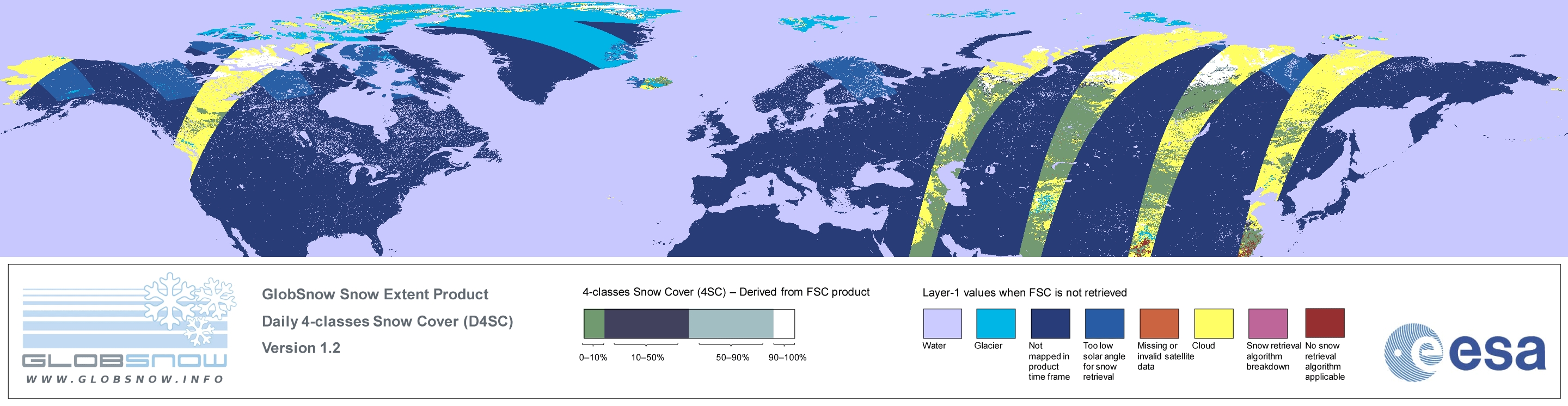 GLOBSNOW
WWW.GLOBSNOW.INFO

GlobSnow Snow Extent Product
Daily 4-classes Snow Cover (D4SC)
Version 1.2

4-classes Snow Cover (4SC) – Derived from FSC product

0–10% 10–50% 50–90% 90–100%

Layer-1 values when FSC is not retrieved

Water
Glacier
Not mapped in product time frame
Too low solar angle for snow retrieval
Missing or invalid satellite data
Cloud
Snow retrieval algorithm breakdown
No snow retrieval algorithm applicable

esa